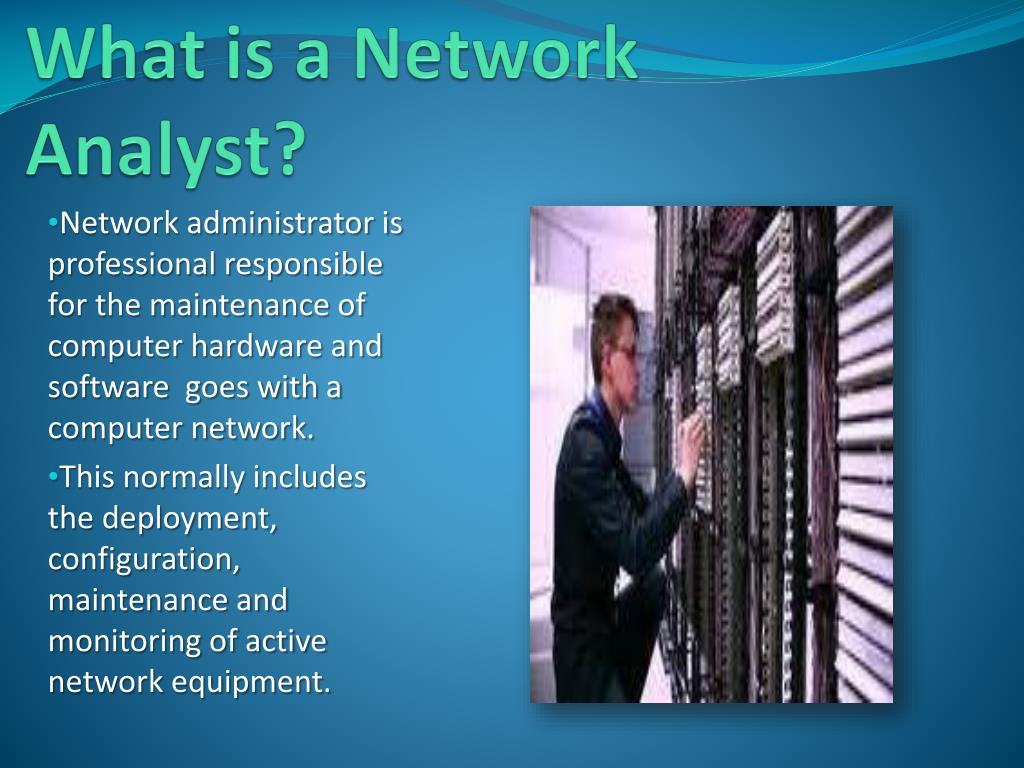 What is a Network Analyst?

•Network administrator is professional responsible for the maintenance of computer hardware and software goes with a computer network.

•This normally includes the deployment, configuration, maintenance and monitoring of active network equipment.